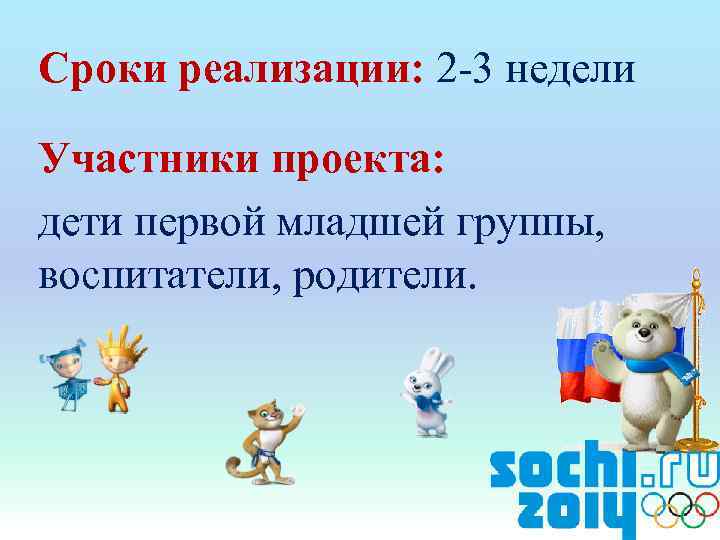 Сроки реализации: 2-3 недели

Участники проекта:

дети первой младшей группы, воспитатели, родители.

sochi.ru 2014